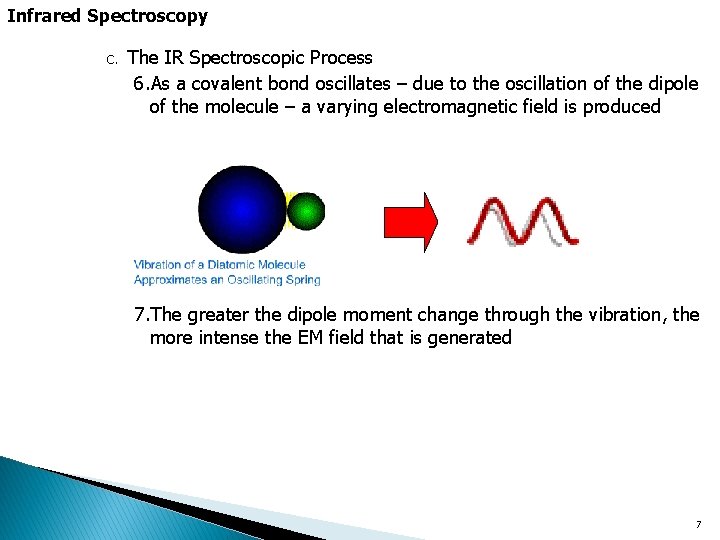 Infrared Spectroscopy

C. The IR Spectroscopic Process

6.As a covalent bond oscillates – due to the oscillation of the dipole of the molecule – a varying electromagnetic field is produced

Vibration of a Diatomic Molecule Approximates an Oscillating Spring

7.The greater the dipole moment change through the vibration, the more intense the EM field that is generated

7